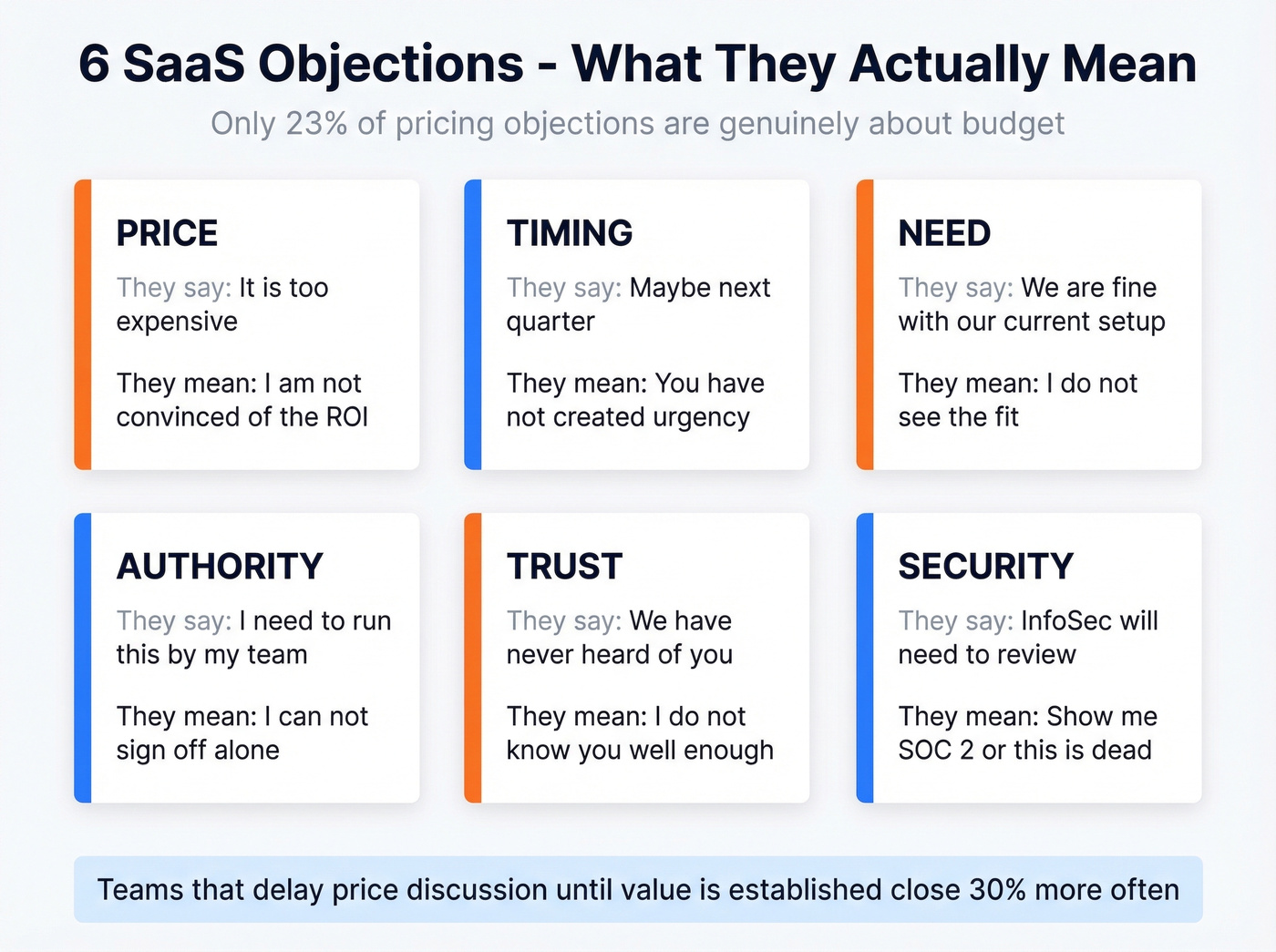 6 SaaS Objections - What They Actually Mean

Only 23% of pricing objections are genuinely about budget

PRICE

They say: It is too expensive

They mean: I am not convinced of the ROI

TIMING

They say: Maybe next quarter

They mean: You have not created urgency

NEED

They say: We are fine with our current setup

They mean: I do not see the fit

AUTHORITY

They say: I need to run this by my team

They mean: I can not sign off alone

TRUST

They say: We have never heard of you

They mean: I do not know you well enough

SECURITY

They say: InfoSec will need to review

They mean: Show me SOC 2 or this is dead

Teams that delay price discussion until value is established close 30% more often